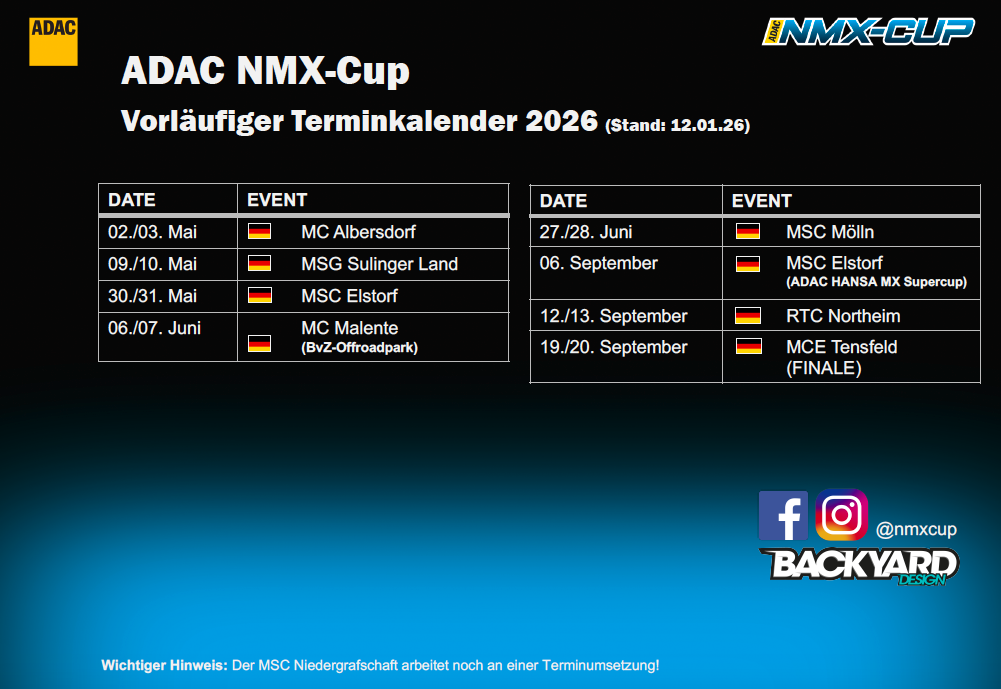 ADAC

ADAC NMX-CUP

ADAC NMX-Cup

Vorläufiger Terminkalender 2026 (Stand: 12.01.26)

| DATE | EVENT |
|---|---|
| 02./03. Mai | MC Albersdorf |
| 09./10. Mai | MSG Sulinger Land |
| 30./31. Mai | MSC Elstorf |
| 06./07. Juni | MC Malente (BvZ-Offroadpark) |

| DATE | EVENT |
|---|---|
| 27./28. Juni | MSC Mölln |
| 06. September | MSC Elstorf (ADAC HANSA MX Supercup) |
| 12./13. September | RTC Northeim |
| 19./20. September | MCE Tensfeld (FINALE) |

@nmxcup

BACKYARD DESIGN

Wichtiger Hinweis: Der MSC Niedergrafschaft arbeitet noch an einer Terminumsetzung!